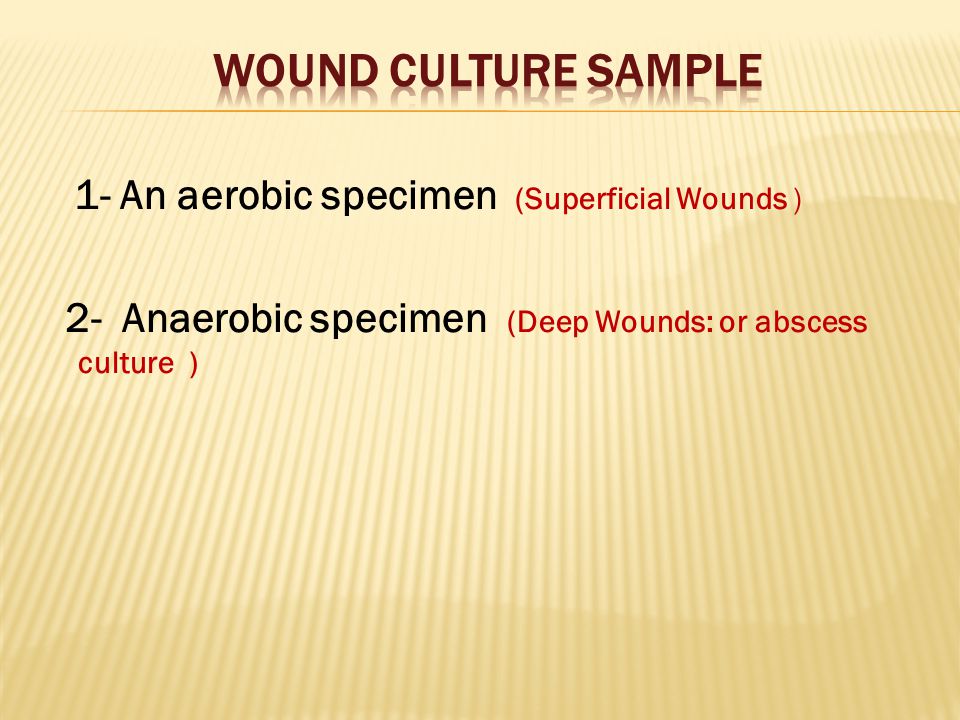 WOUND CULTURE SAMPLE

1- An aerobic specimen (Superficial Wounds )

2- Anaerobic specimen (Deep Wounds: or abscess culture )